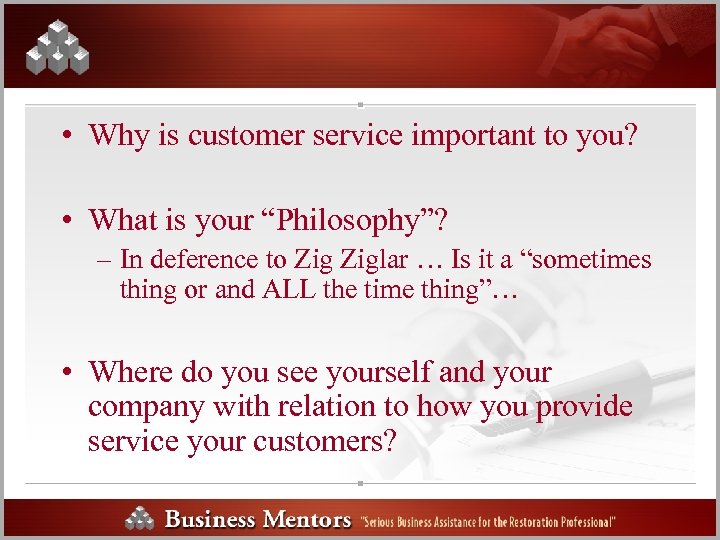 • Why is customer service important to you?

• What is your “Philosophy”?
– In deference to Zig Ziglar … Is it a “sometimes thing or and ALL the time thing”…

• Where do you see yourself and your company with relation to how you provide service your customers?

Business Mentors "Serious Business Assistance for the Restoration Professional"